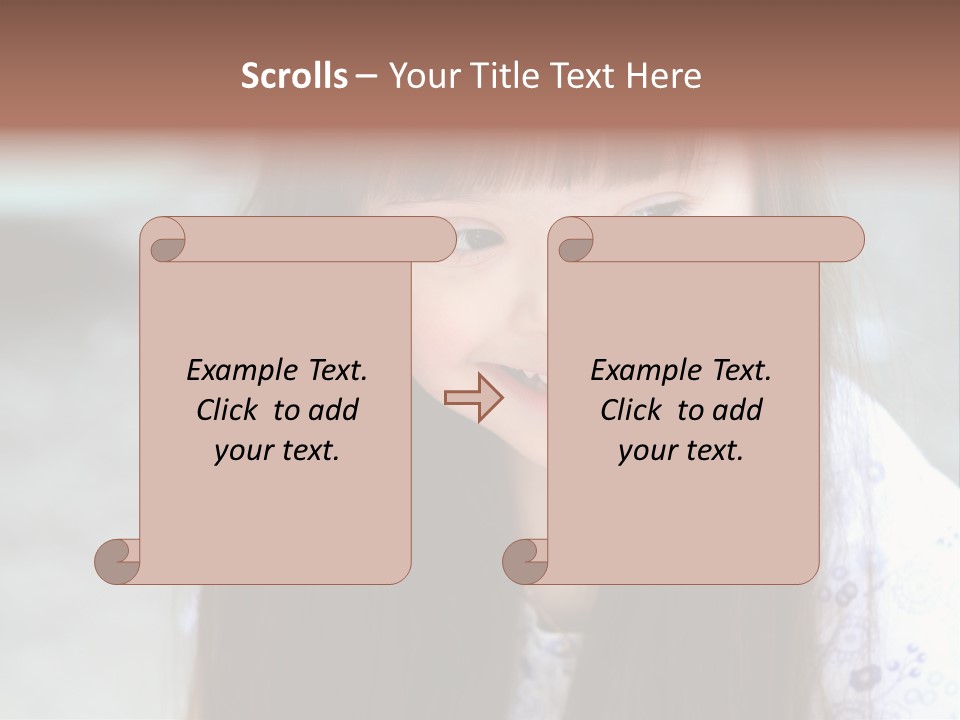 Scrolls – Your Title Text Here

Example Text. Click to add your text.

Example Text. Click to add your text.